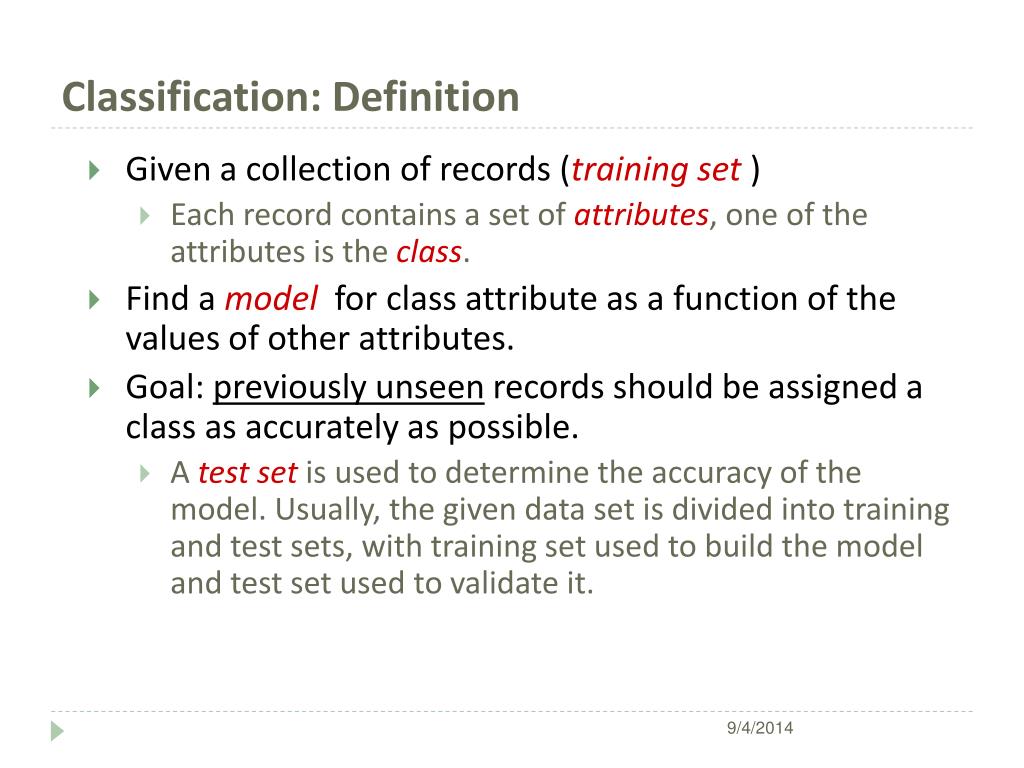 Classification: Definition

Given a collection of records (training set )

Each record contains a set of attributes, one of the attributes is the class.

Find a model for class attribute as a function of the values of other attributes.

Goal: previously unseen records should be assigned a class as accurately as possible.

A test set is used to determine the accuracy of the model. Usually, the given data set is divided into training and test sets, with training set used to build the model and test set used to validate it.

9/4/2014